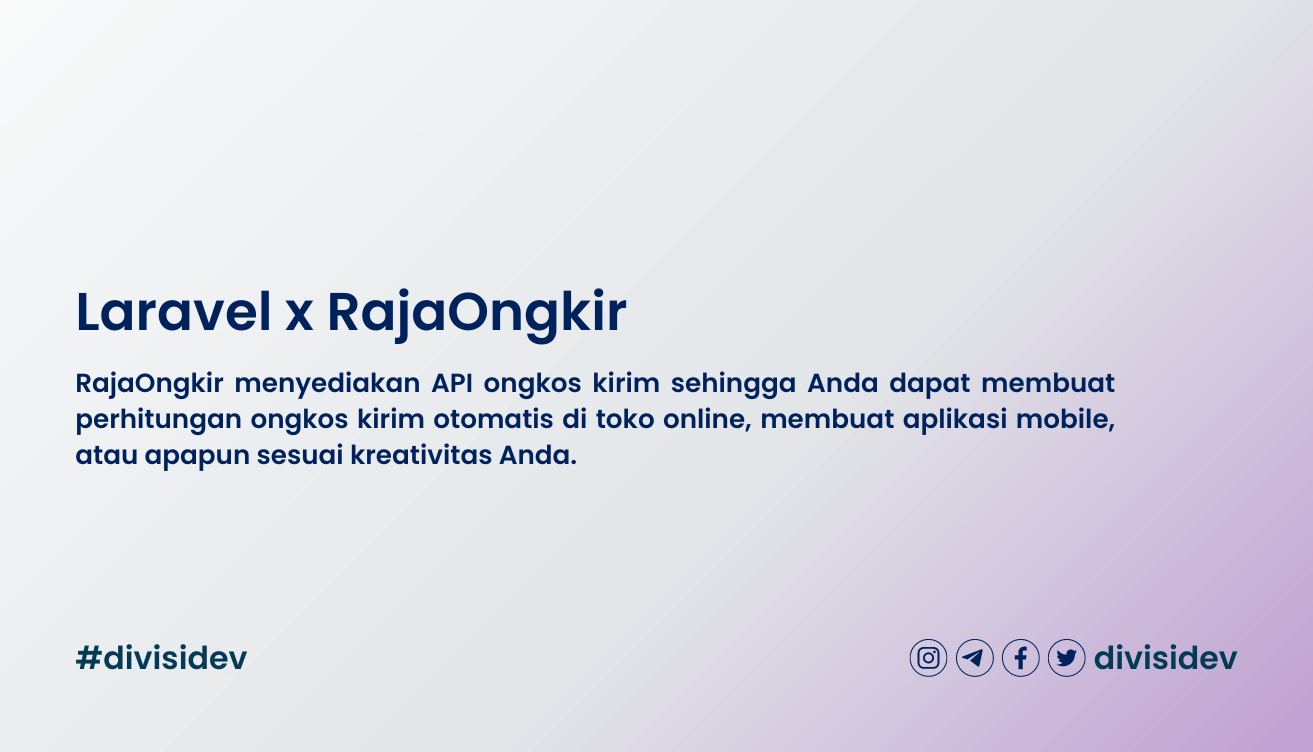 Laravel x RajaOngkir

RajaOngkir menyediakan API ongkos kirim sehingga Anda dapat membuat perhitungan ongkos kirim otomatis di toko online, membuat aplikasi mobile, atau apapun sesuai kreativitas Anda.

#divisidev

divisidev